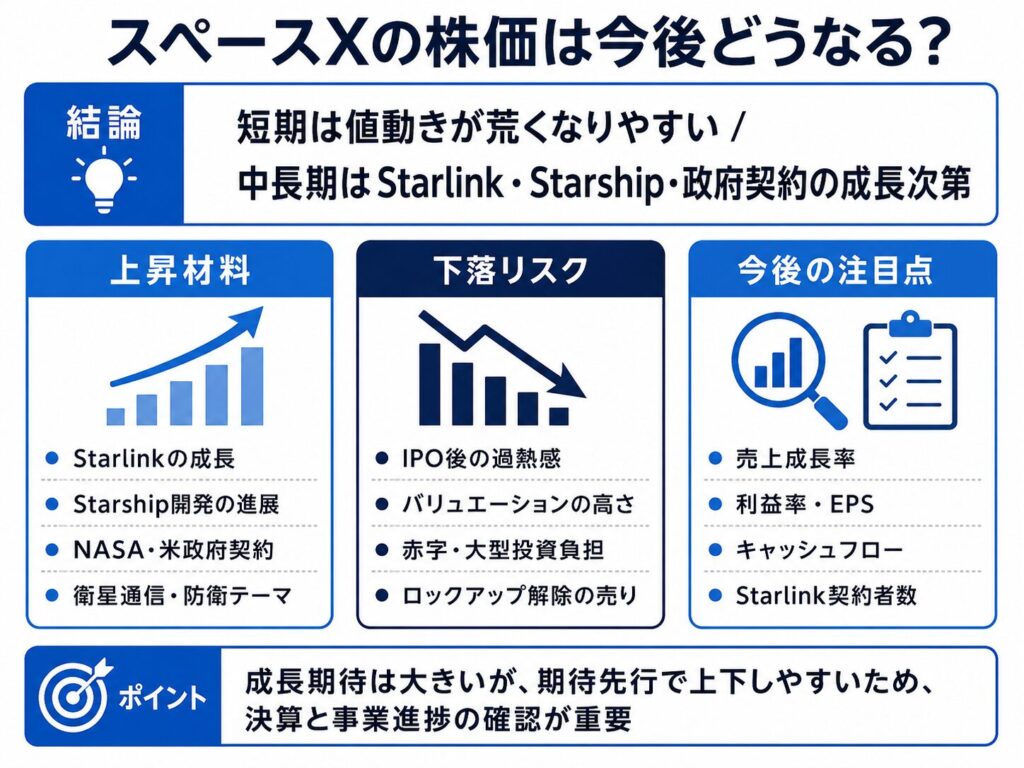 スペースXの株価は今後どうなる?

結論

短期は値動きが荒くなりやすい / 中長期はStarlink・Starship・政府契約の成長次第

上昇材料

- Starlinkの成長
- Starship開発の進展
- NASA・米政府契約
- 衛星通信・防衛テーマ

下落リスク

- IPO後の過熱感
- バリュエーションの高さ
- 赤字・大型投資負担
- ロックアップ解除の売り

今後の注目点

- 売上成長率
- 利益率・EPS
- キャッシュフロー
- Starlink契約者数

ポイント

成長期待は大きいが、期待先行で上下しやすいため、決算と事業進捗の確認が重要